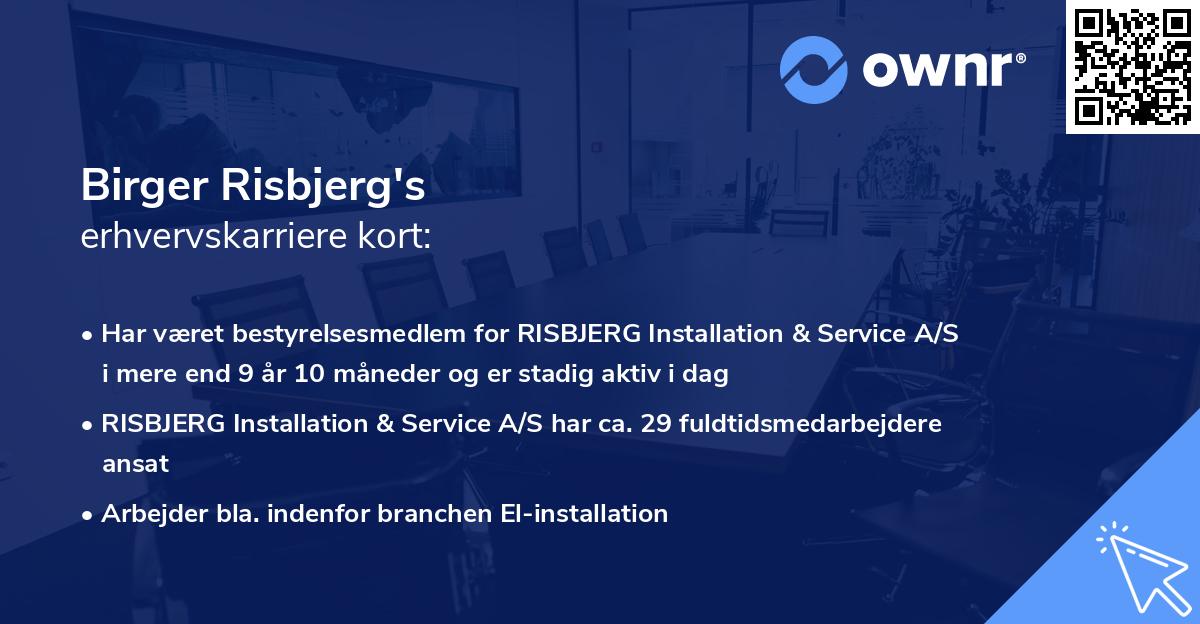 ownr®

Birger Risbjerg's
erhvervskarriere kort:

• Har været bestyrelsesmedlem for RISBJERG Installation & Service A/S i mere end 9 år 10 måneder og er stadig aktiv i dag

• RISBJERG Installation & Service A/S har ca. 29 fuldtidsmedarbejdere ansat

• Arbejder bla. indenfor branchen El-installation